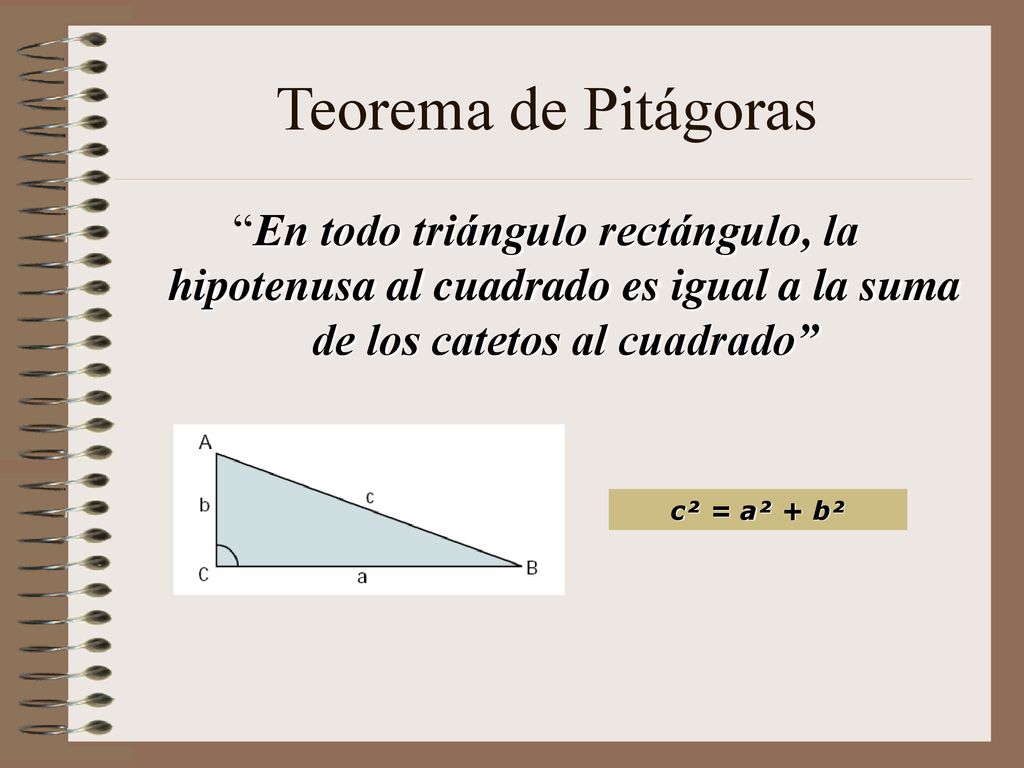 Teorema de Pitágoras

“En todo triángulo rectángulo, la hipotenusa al cuadrado es igual a la suma de los catetos al cuadrado”

A
b
c
C
a
B

$c^2 = a^2 + b^2$